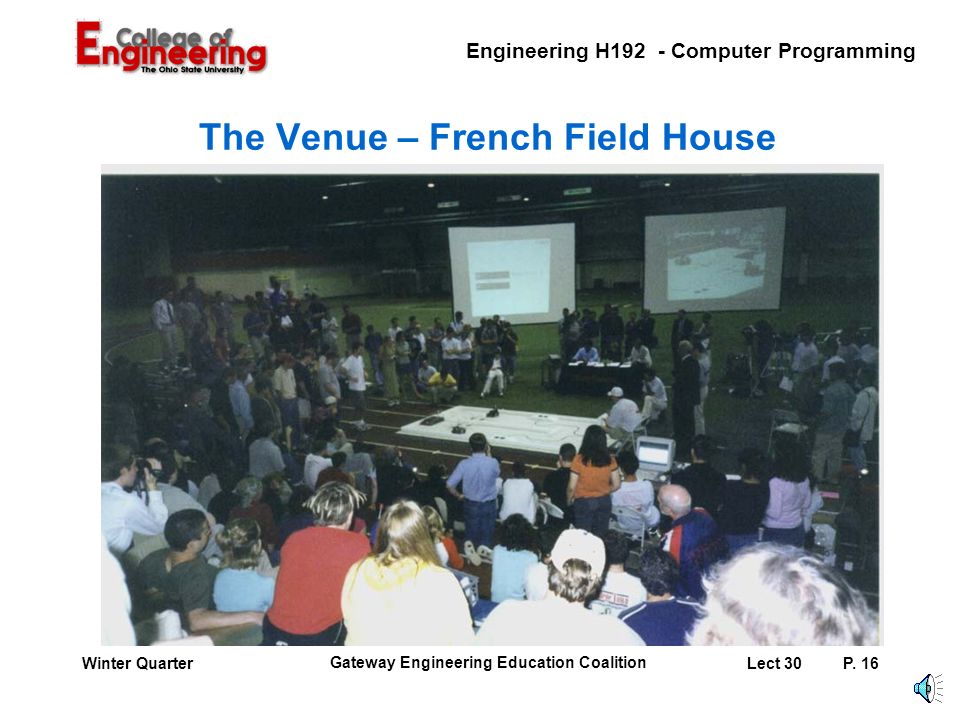 College of Engineering
The Ohio State University

Engineering H192 - Computer Programming

The Venue – French Field House

Winter Quarter

Gateway Engineering Education Coalition

Lect 30

P. 16